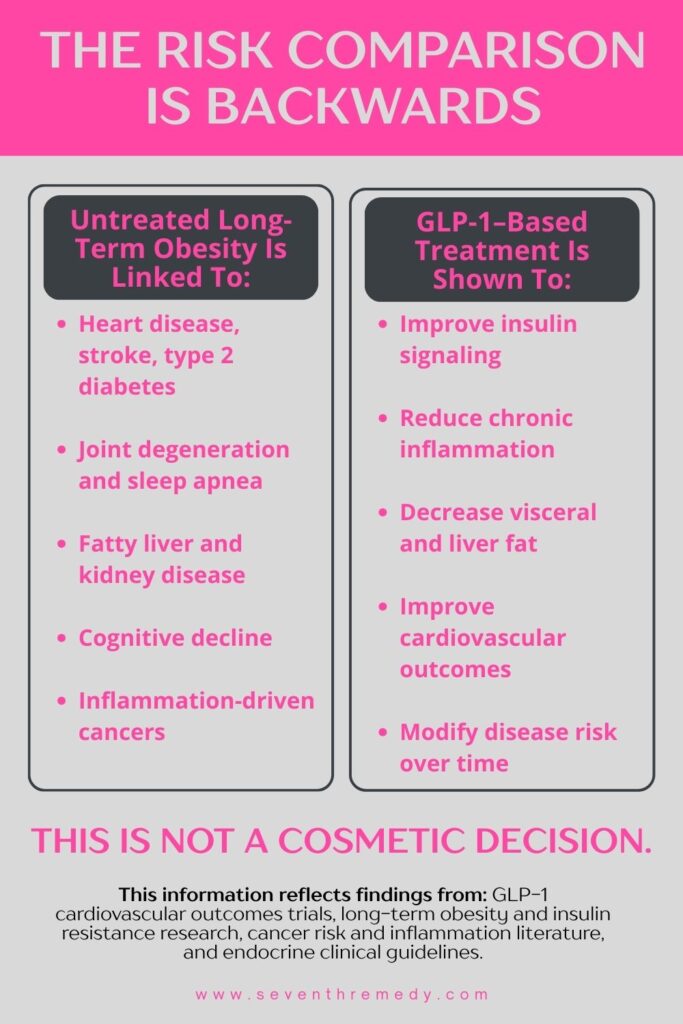 THE RISK COMPARISON IS BACKWARDS

Untreated Long-Term Obesity Is Linked To:

- Heart disease, stroke, type 2 diabetes
- Joint degeneration and sleep apnea
- Fatty liver and kidney disease
- Cognitive decline
- Inflammation-driven cancers

GLP-1–Based Treatment Is Shown To:

- Improve insulin signaling
- Reduce chronic inflammation
- Decrease visceral and liver fat
- Improve cardiovascular outcomes
- Modify disease risk over time

THIS IS NOT A COSMETIC DECISION.

This information reflects findings from: GLP-1 cardiovascular outcomes trials, long-term obesity and insulin resistance research, cancer risk and inflammation literature, and endocrine clinical guidelines.

www.seventhremedy.com